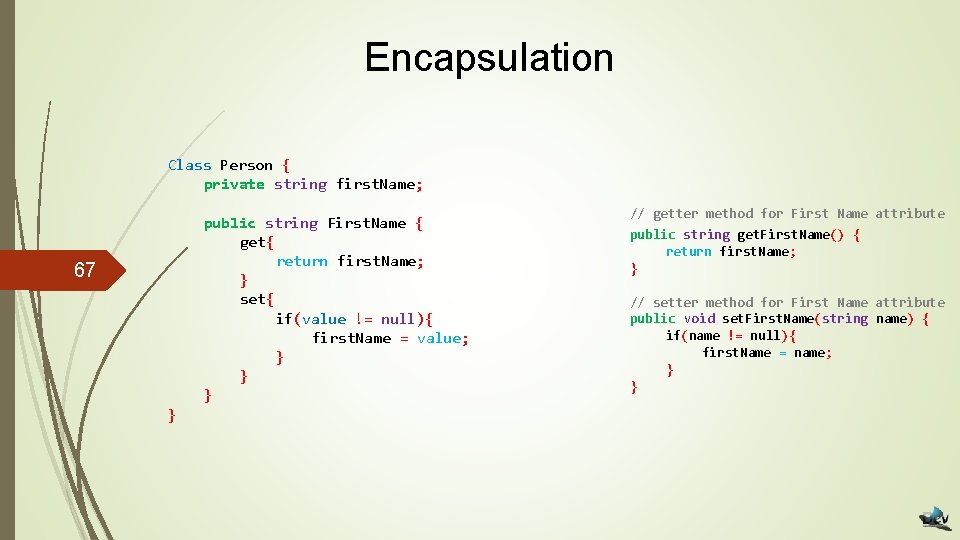 Encapsulation

67

Class Person {
    private string firstName;

    public string FirstName {
        get{
            return firstName;
        }
        set{
            if(value != null){
                firstName = value;
            }
        }
    }
}

// getter method for First Name attribute
public string getFirstName() {
    return firstName;
}

// setter method for First Name attribute
public void setFirstName(string name) {
    if(name != null){
        firstName = name;
    }
}